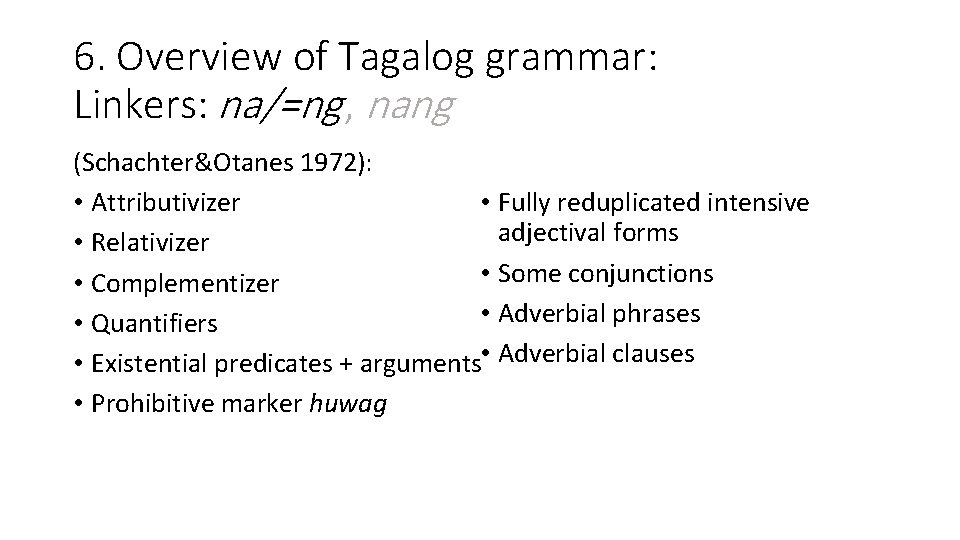 6. Overview of Tagalog grammar: Linkers: na/=ng, nang

(Schachter&Otanes 1972):

• Attributivizer
• Relativizer
• Complementizer
• Quantifiers
• Existential predicates + arguments
• Prohibitive marker huwag

• Fully reduplicated intensive adjectival forms
• Some conjunctions
• Adverbial phrases
• Adverbial clauses